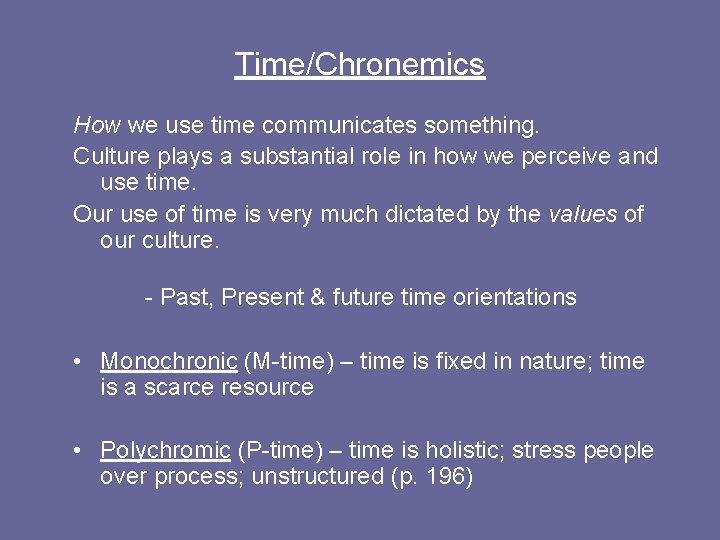 Time/Chronemics

How we use time communicates something.

Culture plays a substantial role in how we perceive and use time.

Our use of time is very much dictated by the values of our culture.

- Past, Present & future time orientations

• Monochronic (M-time) – time is fixed in nature; time is a scarce resource

• Polychromic (P-time) – time is holistic; stress people over process; unstructured (p. 196)